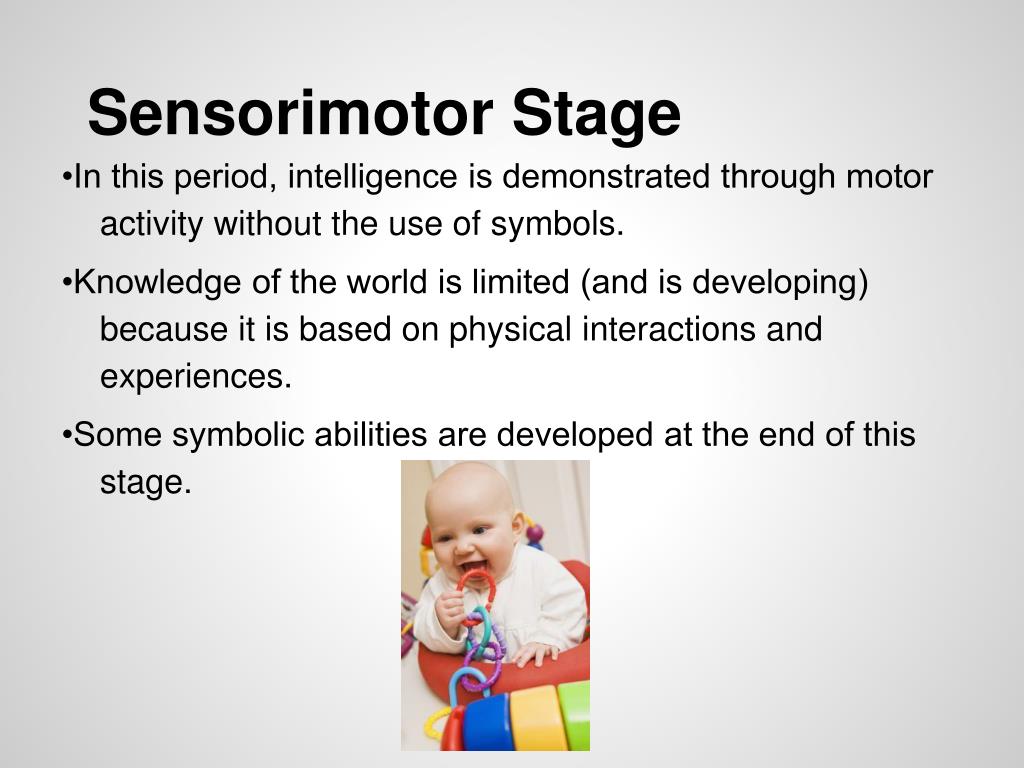 Sensorimotor Stage

•In this period, intelligence is demonstrated through motor activity without the use of symbols.

•Knowledge of the world is limited (and is developing) because it is based on physical interactions and experiences.

•Some symbolic abilities are developed at the end of this stage.